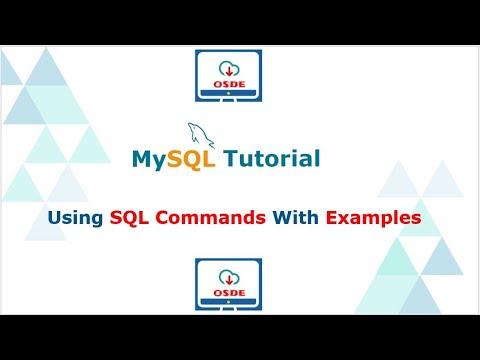 OSDE

MySQL Tutorial

Using SQL Commands With Examples

OSDE